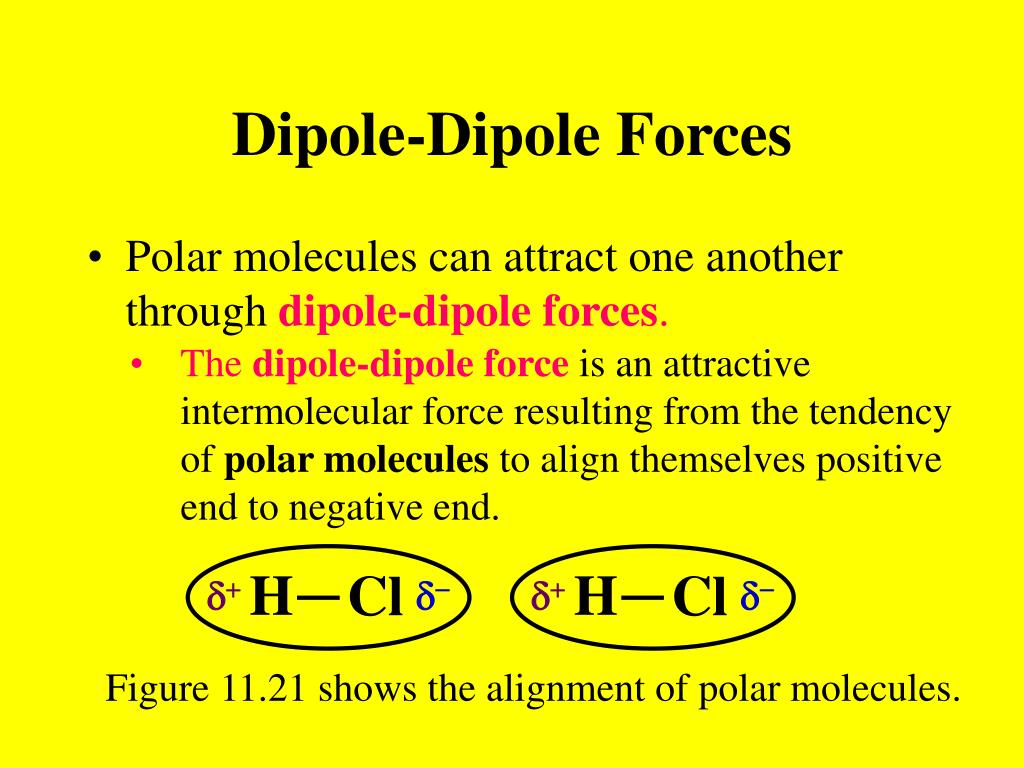 Dipole-Dipole Forces

• Polar molecules can attract one another through dipole-dipole forces.

• The dipole-dipole force is an attractive intermolecular force resulting from the tendency of polar molecules to align themselves positive end to negative end.

$\delta^+$ H—Cl $\delta^-$ $\delta^+$ H—Cl $\delta^-$

Figure 11.21 shows the alignment of polar molecules.